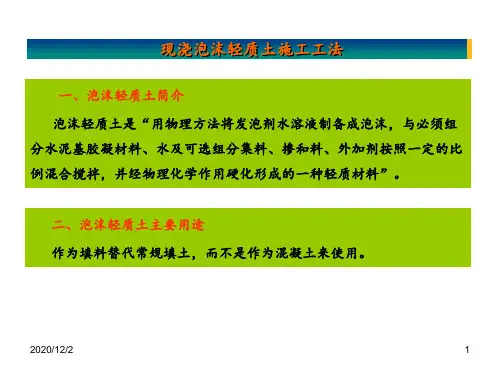 现浇泡沫轻质土施工工法

一、泡沫轻质土简介

泡沫轻质土是“用物理方法将发泡剂水溶液制备成泡沫，与必须组分水泥基胶凝材料、水及可选组分集料、掺和料、外加剂按照一定的比例混合搅拌，并经物理化学作用硬化形成的一种轻质材料”。

二、泡沫轻质土主要用途

作为填料替代常规填土，而不是作为混凝土来使用。

2020/12/2

1